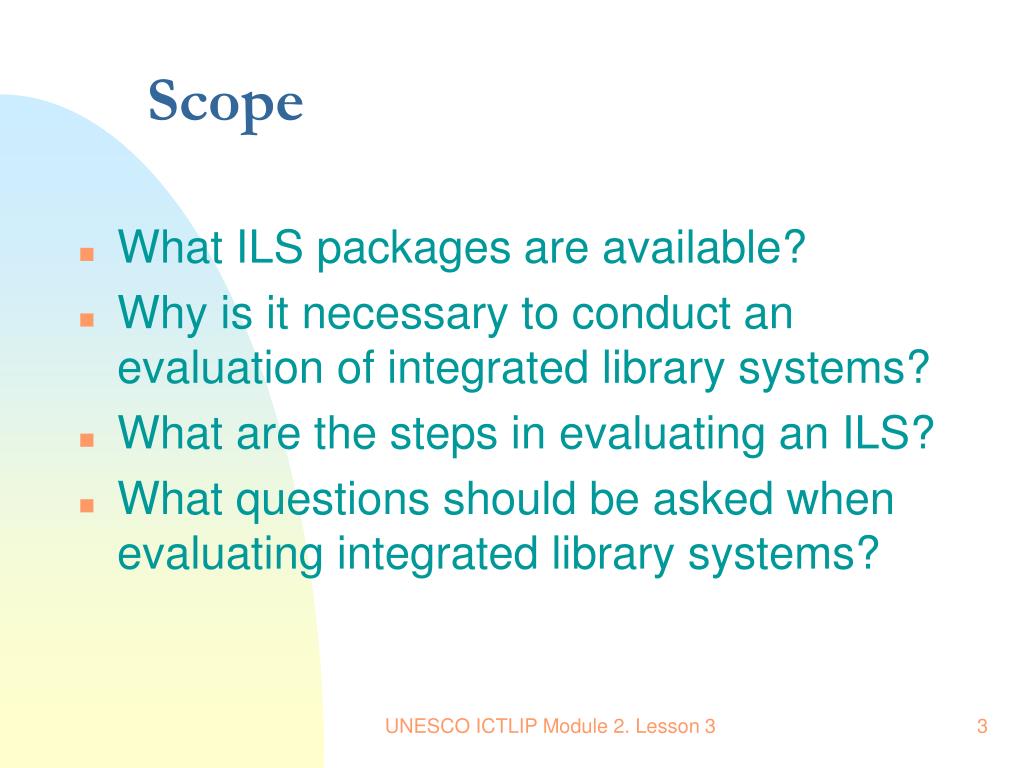 Scope

- What ILS packages are available?
- Why is it necessary to conduct an evaluation of integrated library systems?
- What are the steps in evaluating an ILS?
- What questions should be asked when evaluating integrated library systems?

UNESCO ICTLIP Module 2. Lesson 3

3